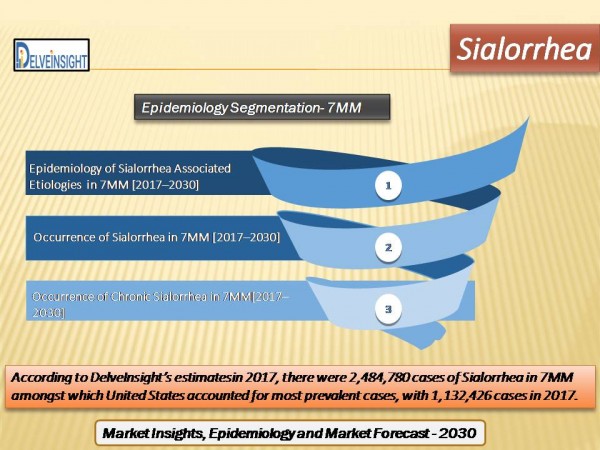 DELVEINSIGHT

Sialorrhea

Epidemiology Segmentation- 7MM

Epidemiology of Sialorrhea Associated Etiologies in 7MM [2017–2030]

1

Occurrence of Sialorrhea in 7MM [2017–2030]

2

Occurrence of Chronic Sialorrhea in 7MM[2017–2030]

3

According to DelveInsight's estimatesin 2017, there were 2,484,780 cases of Sialorrhea in 7MM amongst which United States accounted for most prevalent cases, with 1,132,426 cases in 2017.

Market Insights, Epidemiology and Market Forecast - 2030